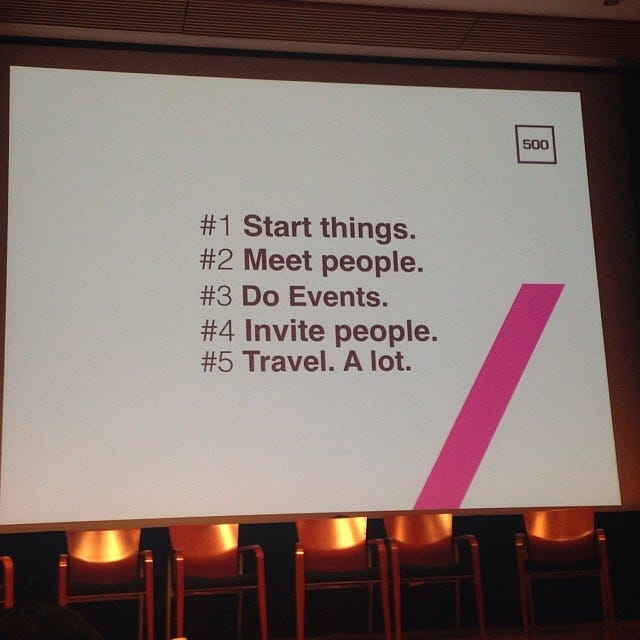 500

#1 Start things.
#2 Meet people.
#3 Do Events.
#4 Invite people.
#5 Travel. A lot.